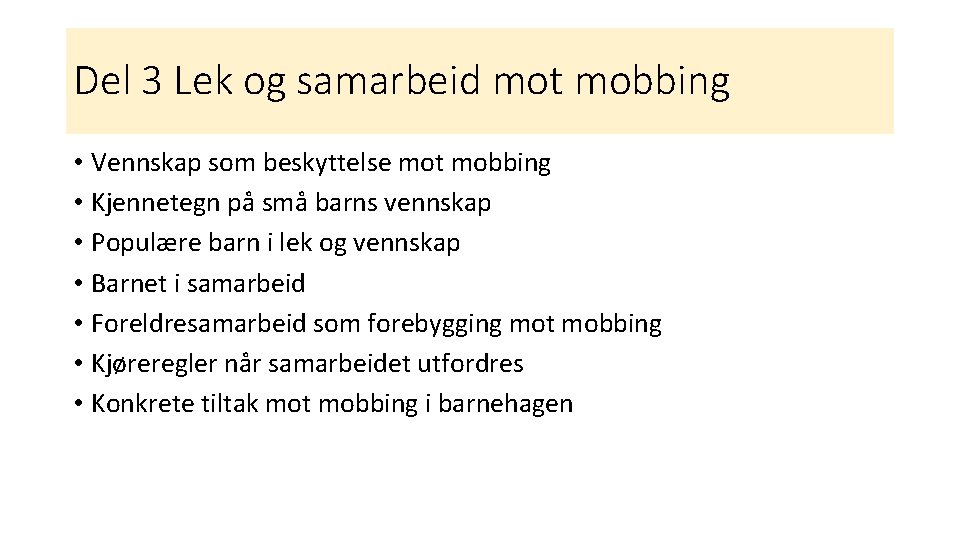 Del 3 Lek og samarbeid mot mobbing

• Vennskap som beskyttelse mot mobbing
• Kjennetegn på små barns vennskap
• Populære barn i lek og vennskap
• Barnet i samarbeid
• Foreldresamarbeid som forebygging mot mobbing
• Kjøreregler når samarbeidet utfordres
• Konkrete tiltak mot mobbing i barnehagen